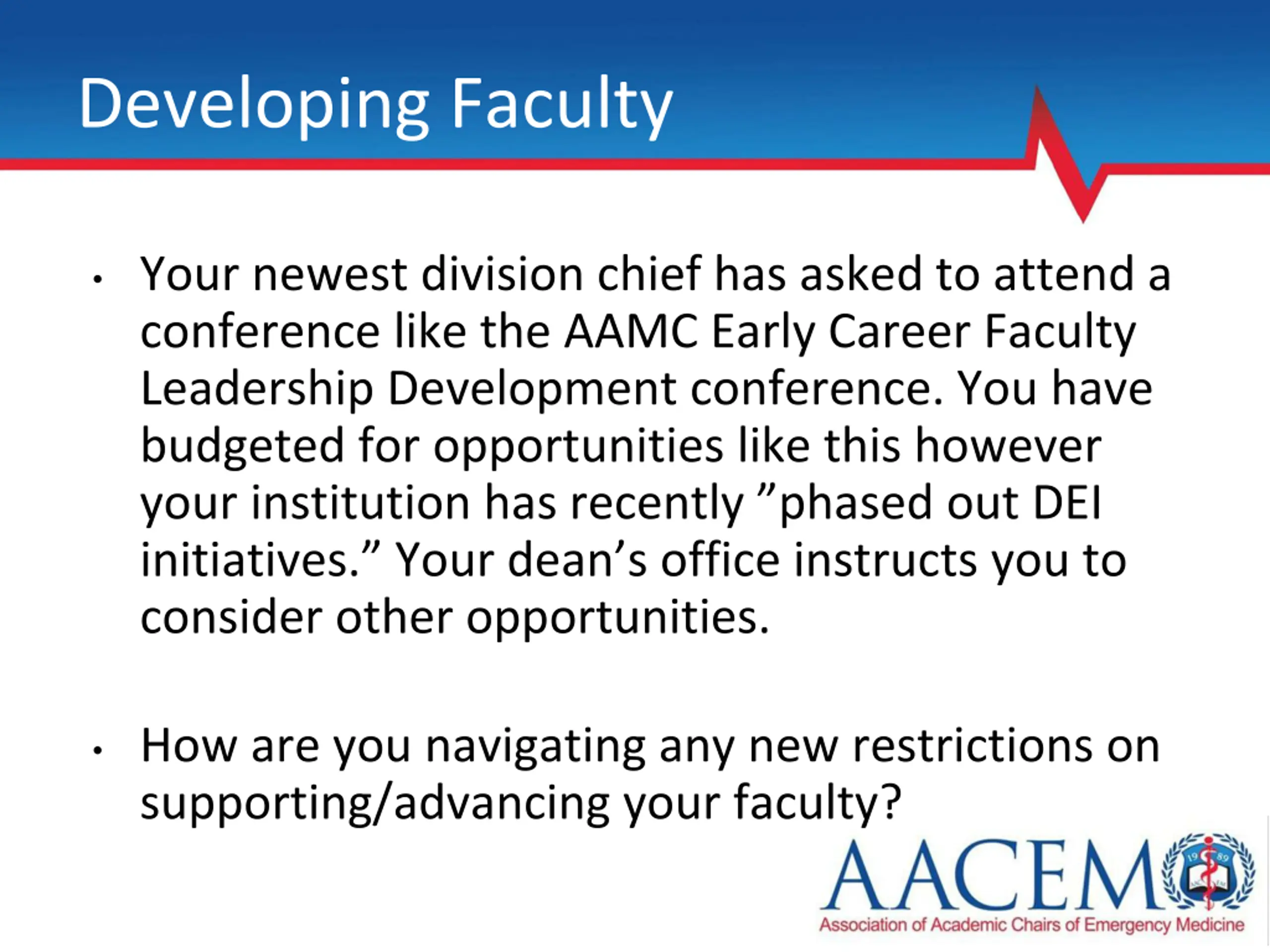 Developing Faculty

• Your newest division chief has asked to attend a conference like the AAMC Early Career Faculty Leadership Development conference. You have budgeted for opportunities like this however your institution has recently ”phased out DEI initiatives.” Your dean’s office instructs you to consider other opportunities.

• How are you navigating any new restrictions on supporting/advancing your faculty?

AACEM
19 89
Association of Academic Chairs of Emergency Medicine